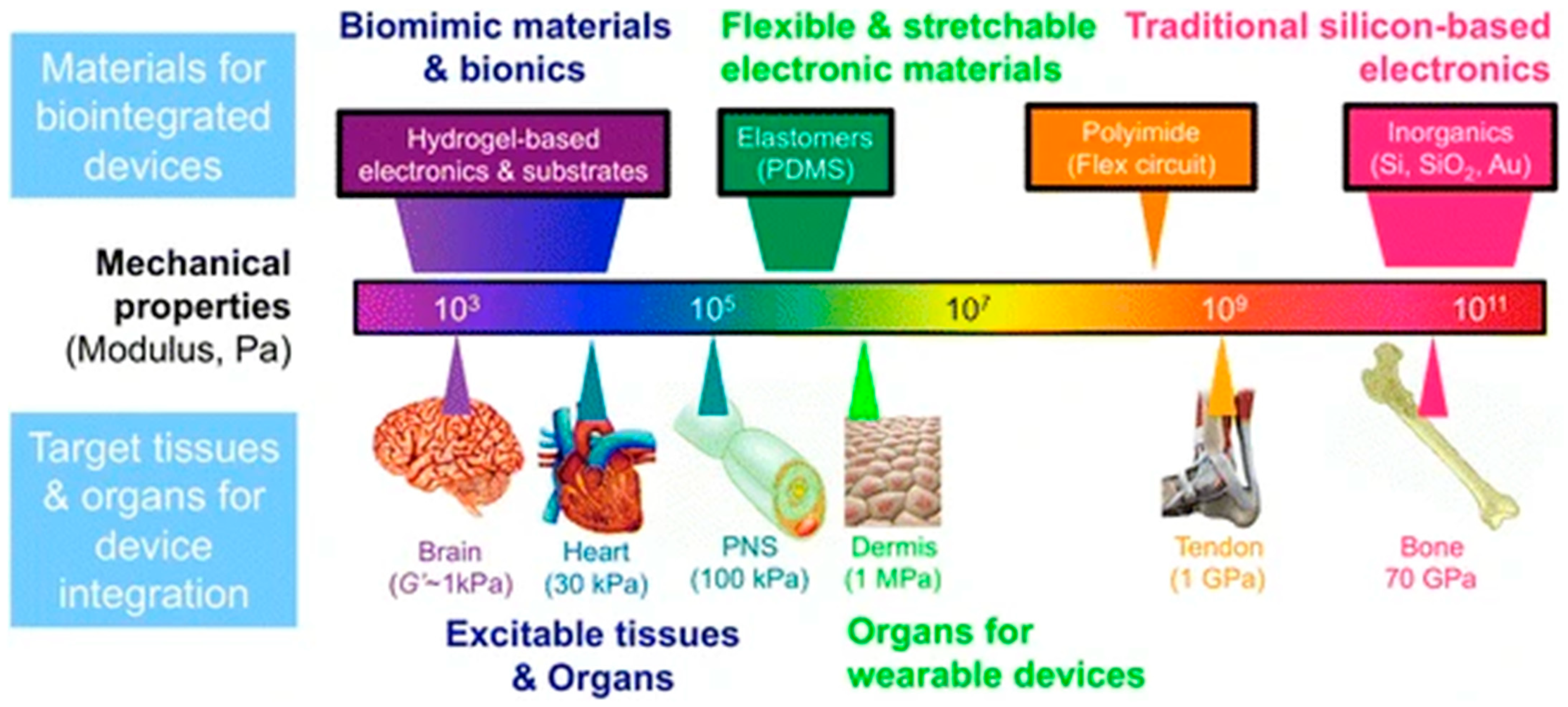 Materials for biointegrated devices

Biomimic materials & bionics

Flexible & stretchable electronic materials

Traditional silicon-based electronics

Hydrogel-based electronics & substrates

Elastomers (PDMS)

Polyimide (Flex circuit)

Inorganics (Si, $SiO_2$, Au)

Mechanical properties (Modulus, Pa)

$10^3$ $10^5$ $10^7$ $10^9$ $10^{11}$

Target tissues & organs for device integration

Brain ($G'$~1kPa)

Heart (30 kPa)

PNS (100 kPa)

Dermis (1 MPa)

Tendon (1 GPa)

Bone 70 GPa

Excitable tissues & Organs

Organs for wearable devices